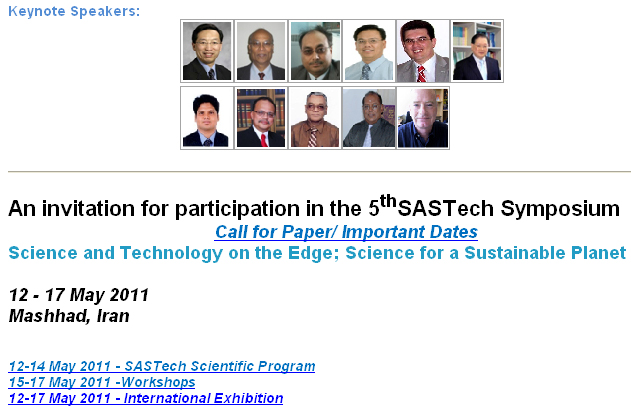 Keynote Speakers:

An invitation for participation in the 5$^{th}$SASTech Symposium

Call for Paper/ Important Dates

Science and Technology on the Edge; Science for a Sustainable Planet

12 - 17 May 2011
Mashhad, Iran

12-14 May 2011 - SASTech Scientific Program
15-17 May 2011 -Workshops
12-17 May 2011 - International Exhibition